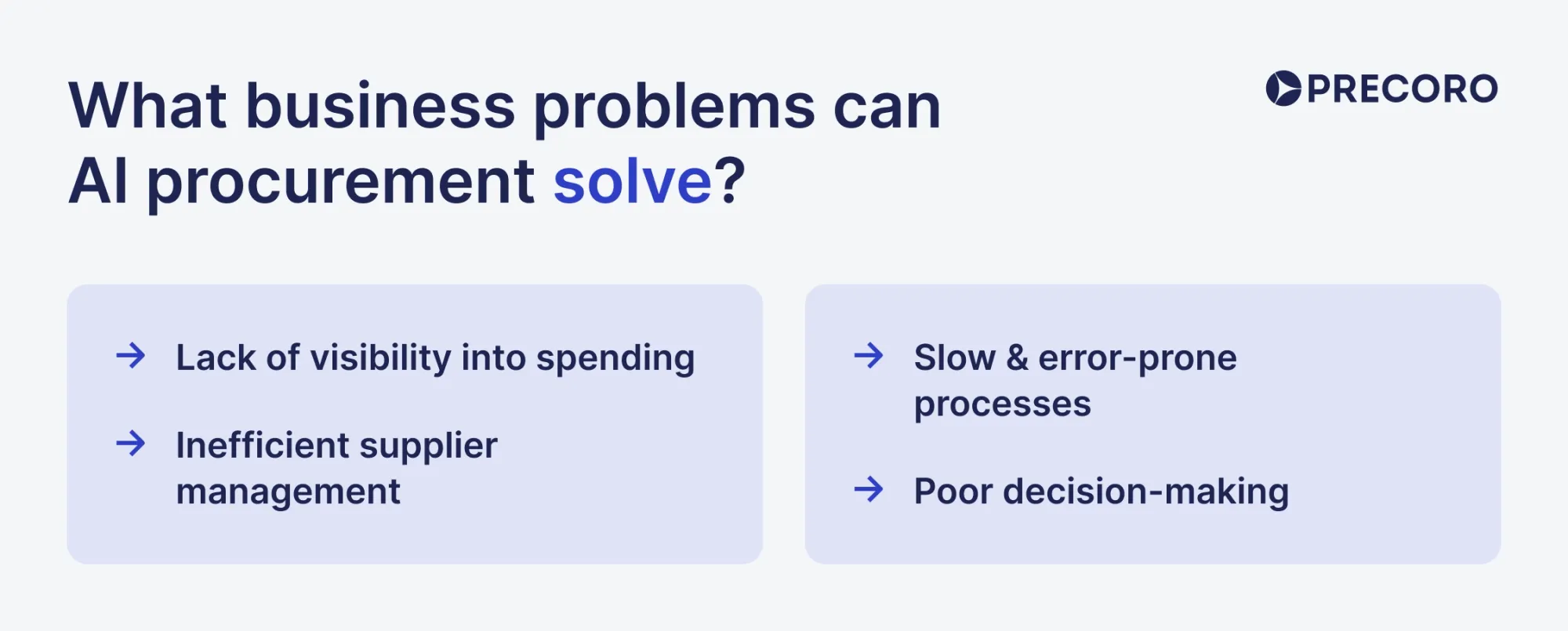 What business problems can AI procurement solve?

PRECORO

→ Lack of visibility into spending

→ Inefficient supplier management

→ Slow & error-prone processes

→ Poor decision-making